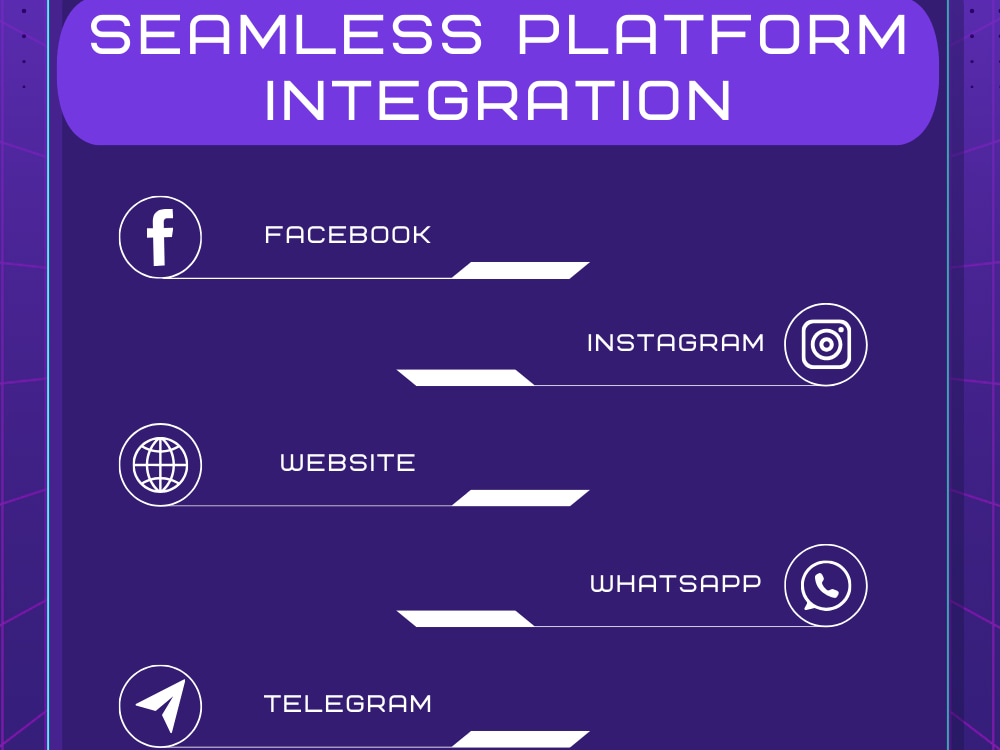 SEAMLESS PLATFORM INTEGRATION

FACEBOOK

INSTAGRAM

WEBSITE

WHATSAPP

TELEGRAM